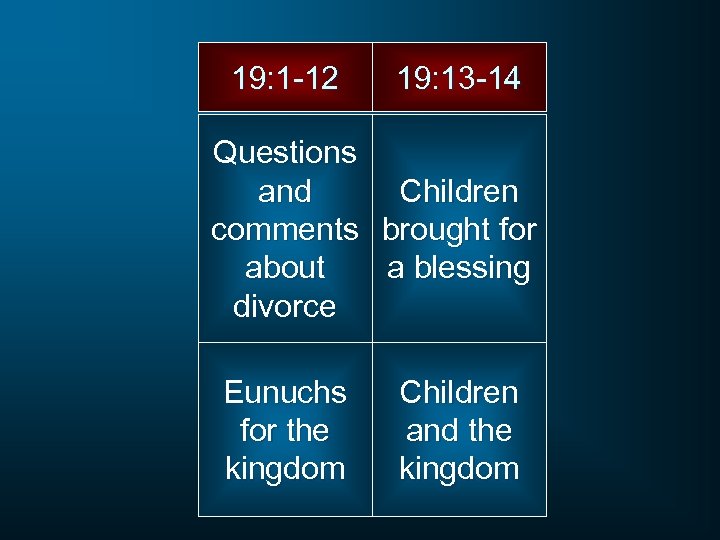 | 19:1-12 | 19:13-14 |
|---|---|
| Questions and comments about divorce | Children brought for a blessing |
| Eunuchs for the kingdom | Children and the kingdom |